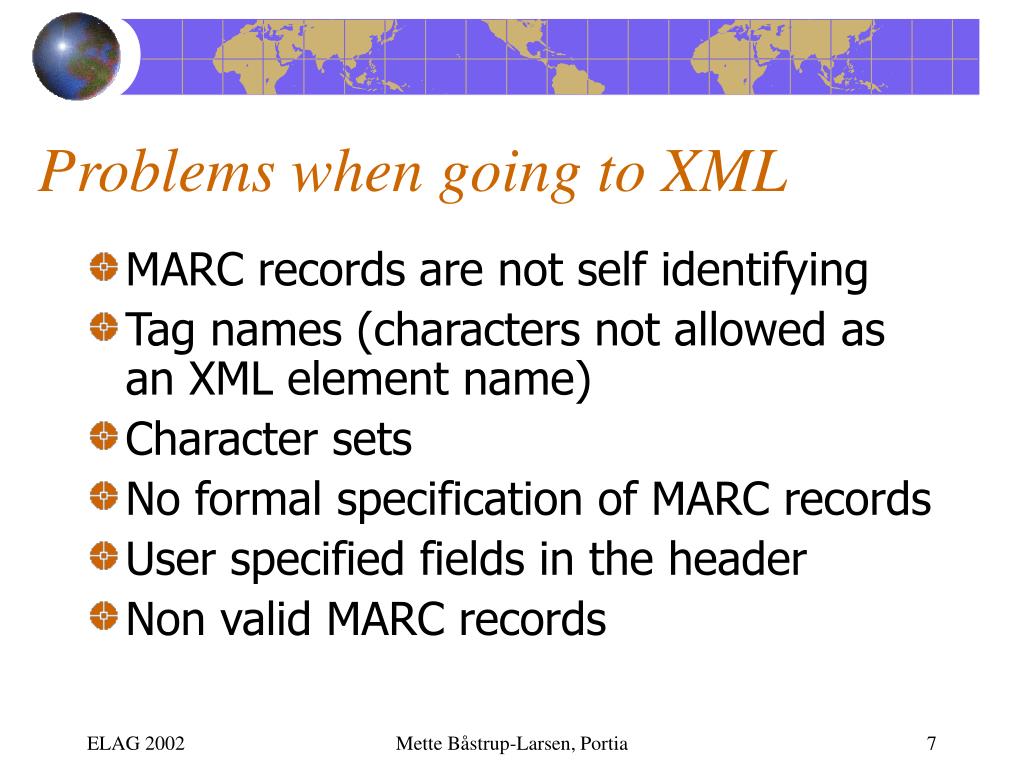 Problems when going to XML

MARC records are not self identifying
Tag names (characters not allowed as an XML element name)
Character sets
No formal specification of MARC records
User specified fields in the header
Non valid MARC records

ELAG 2002
Mette Båstrup-Larsen, Portia
7